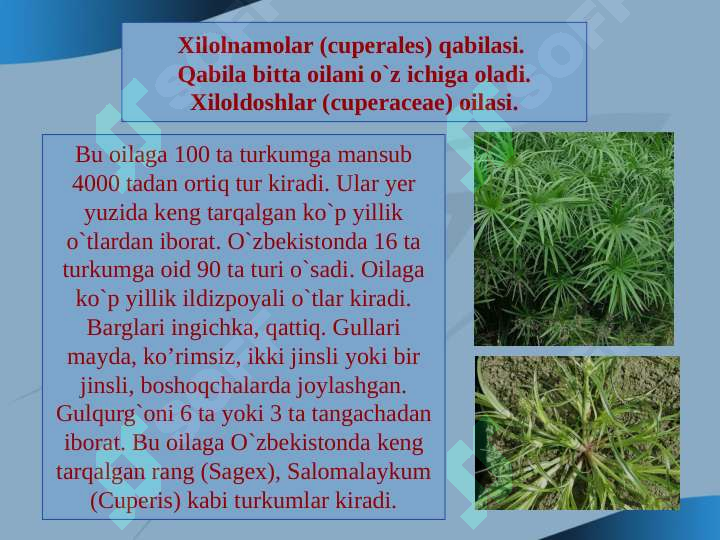 Xilolnamolar (cuperales) qabilasi. Qabila bitta oilani o`z ichiga oladi. Xiloldoshlar (cuperaceae) oilasi.

Bu oilaga 100 ta turkumga mansub 4000 tadan ortiq tur kiradi. Ular yer yuzida keng tarqalgan ko`p yillik o`tlardan iborat. O`zbekistonda 16 ta turkumga oid 90 ta turi o`sadi. Oilaga ko`p yillik ildizpoyali o`tlar kiradi. Barglari ingichka, qattiq. Gullari mayda, ko’rimsiz, ikki jinsli yoki bir jinsli, boshoqchalarda joylashgan. Gulqurg`oni 6 ta yoki 3 ta tangachadan iborat. Bu oilaga O`zbekistonda keng tarqalgan rang (Sagex), Salomalaykum (Cuperis) kabi turkumlar kiradi.